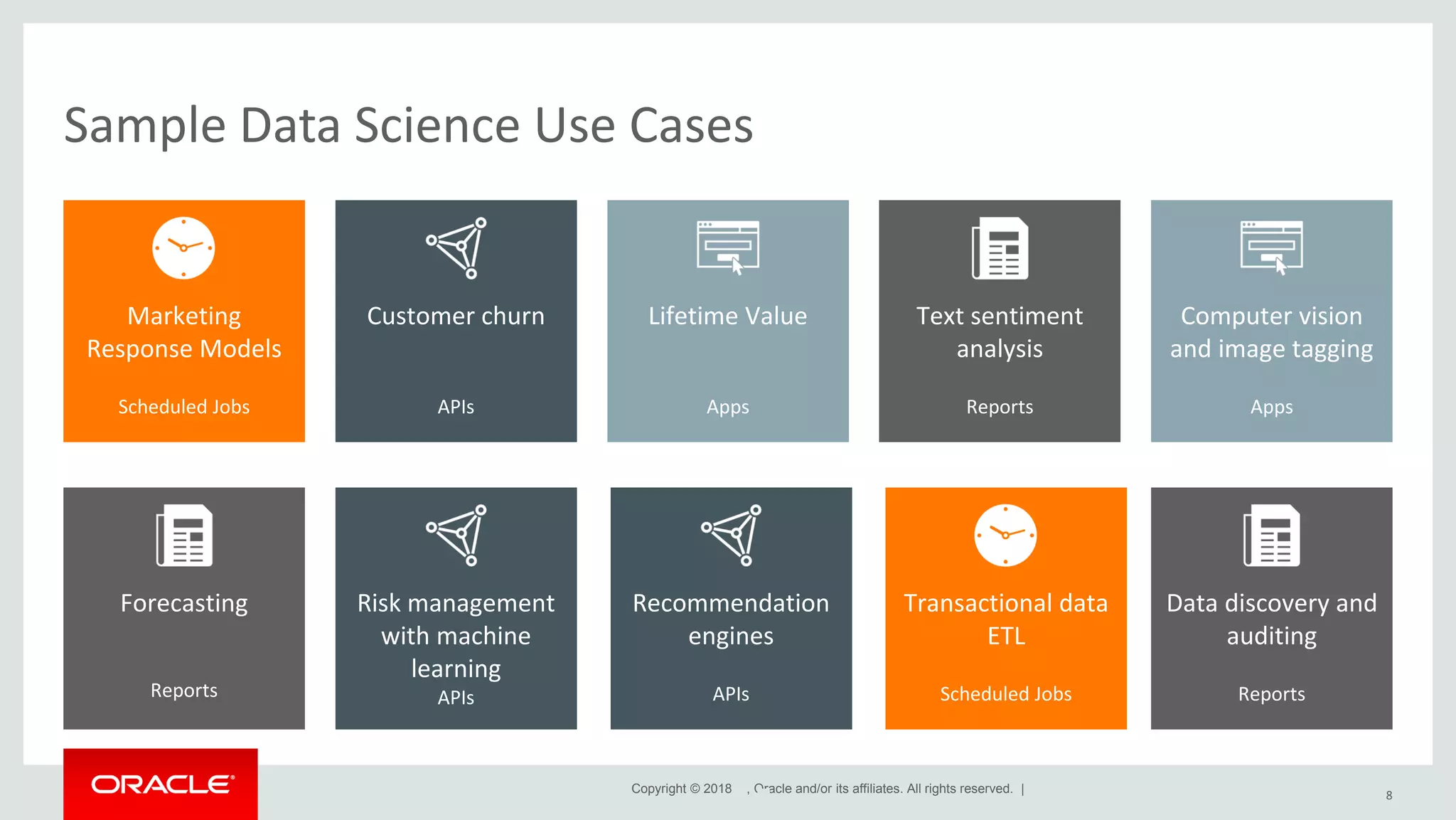 Sample Data Science Use Cases

Marketing Response Models

Scheduled Jobs

Customer churn

APIs

Lifetime Value

Apps

Text sentiment analysis

Reports

Computer vision and image tagging

Apps

Forecasting

Reports

Risk management with machine learning

APIs

Recommendation engines

APIs

Transactional data ETL

Scheduled Jobs

Data discovery and auditing

Reports

ORACLE

Copyright © 2018 , Oracle and/or its affiliates. All rights reserved. |

8